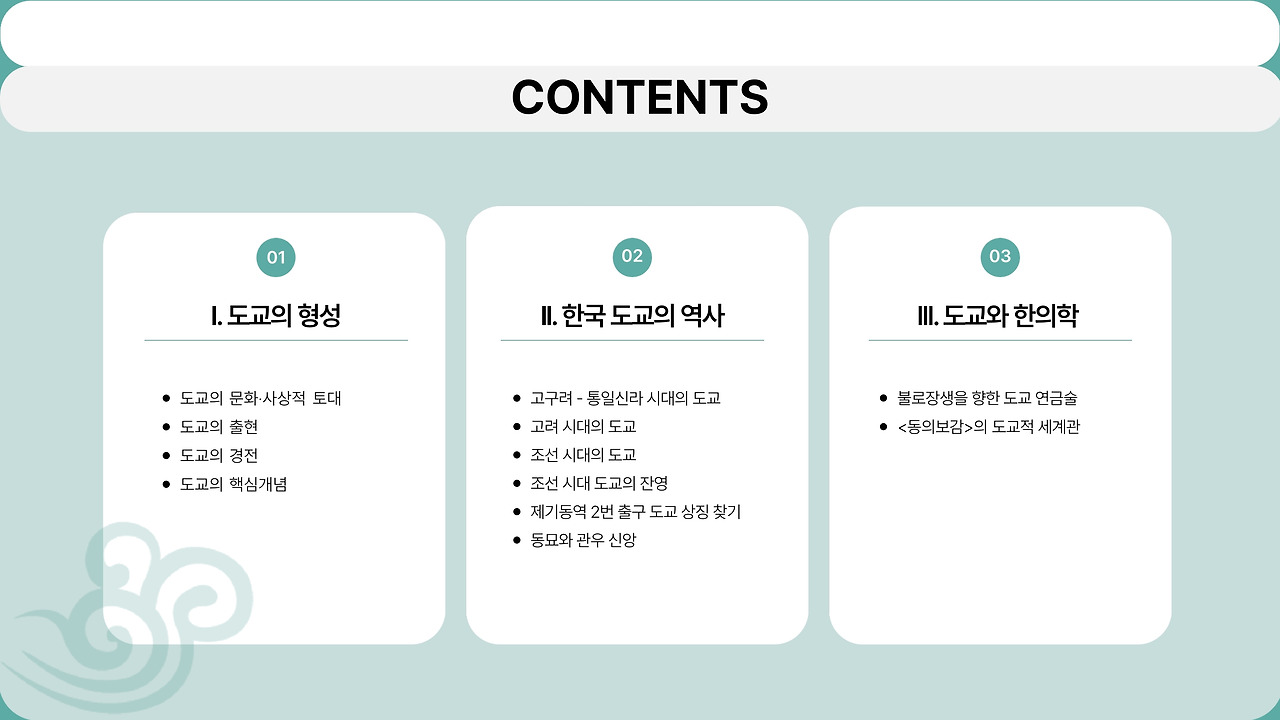 CONTENTS

01

I. 도교의 형성

- 도교의 문화·사상적 토대
- 도교의 출현
- 도교의 경전
- 도교의 핵심개념

02

II. 한국 도교의 역사

- 고구려 - 통일신라 시대의 도교
- 고려 시대의 도교
- 조선 시대의 도교
- 조선 시대 도교의 잔영
- 제기동역 2번 출구 도교 상징 찾기
- 동묘와 관우 신앙

03

III. 도교와 한의학

- 불로장생을 향한 도교 연금술
- <동의보감>의 도교적 세계관